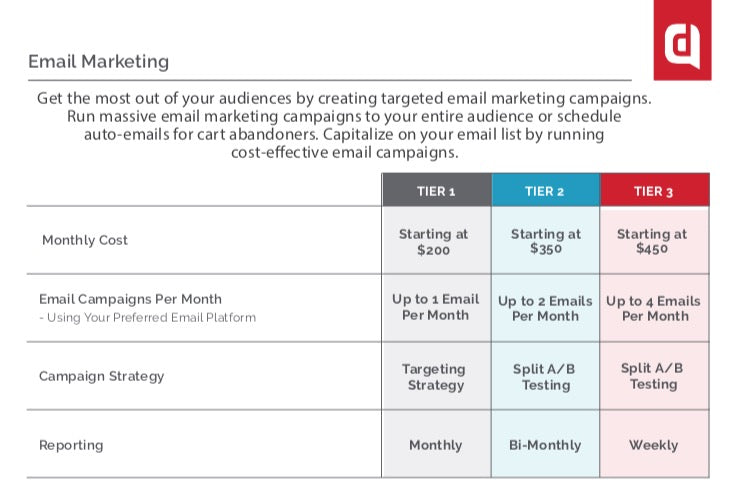 Email Marketing

Get the most out of your audiences by creating targeted email marketing campaigns. Run massive email marketing campaigns to your entire audience or schedule auto-emails for cart abandoners. Capitalize on your email list by running cost-effective email campaigns.

| | TIER 1 | TIER 2 | TIER 3 |
|---|---|---|---|
| Monthly Cost | Starting at \$200 | Starting at \$350 | Starting at \$450 |
| Email Campaigns Per Month - Using Your Preferred Email Platform | Up to 1 Email Per Month | Up to 2 Emails Per Month | Up to 4 Emails Per Month |
| Campaign Strategy | Targeting Strategy | Split A/B Testing | Split A/B Testing |
| Reporting | Monthly | Bi-Monthly | Weekly |